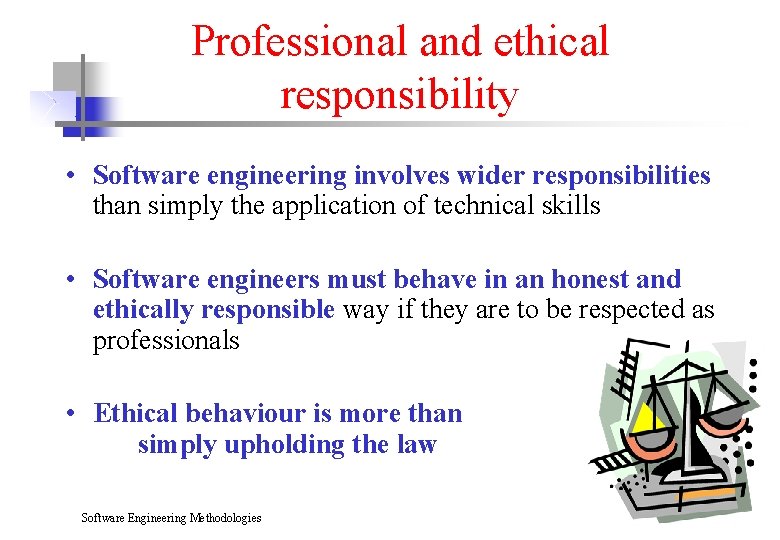 Professional and ethical responsibility

• Software engineering involves wider responsibilities than simply the application of technical skills

• Software engineers must behave in an honest and ethically responsible way if they are to be respected as professionals

• Ethical behaviour is more than simply upholding the law

Software Engineering Methodologies